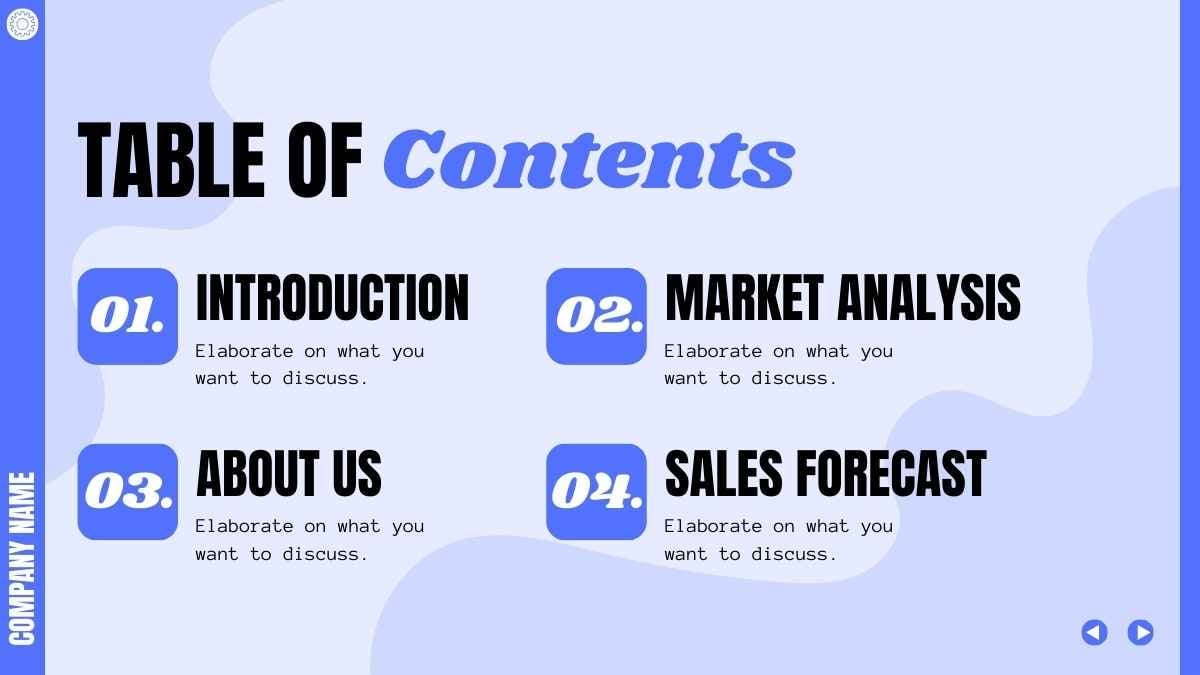 TABLE OF Contents

01.
INTRODUCTION
Elaborate on what you want to discuss.

02.
MARKET ANALYSIS
Elaborate on what you want to discuss.

03.
ABOUT US
Elaborate on what you want to discuss.

04.
SALES FORECAST
Elaborate on what you want to discuss.

COMPANY NAME